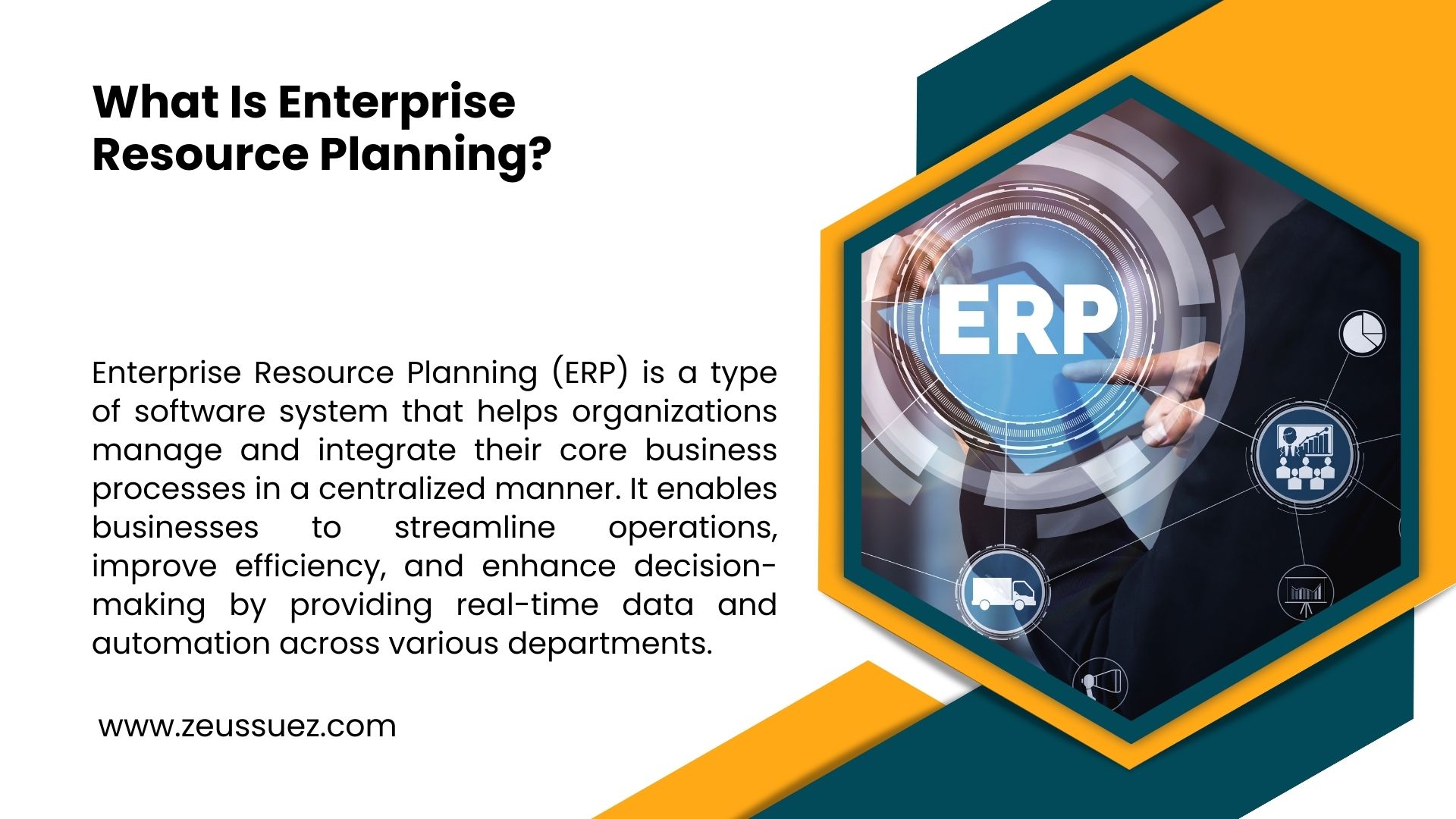 What Is Enterprise Resource Planning?

Enterprise Resource Planning (ERP) is a type of software system that helps organizations manage and integrate their core business processes in a centralized manner. It enables businesses to streamline operations, improve efficiency, and enhance decision-making by providing real-time data and automation across various departments.

www.zeussuez.com

ERP